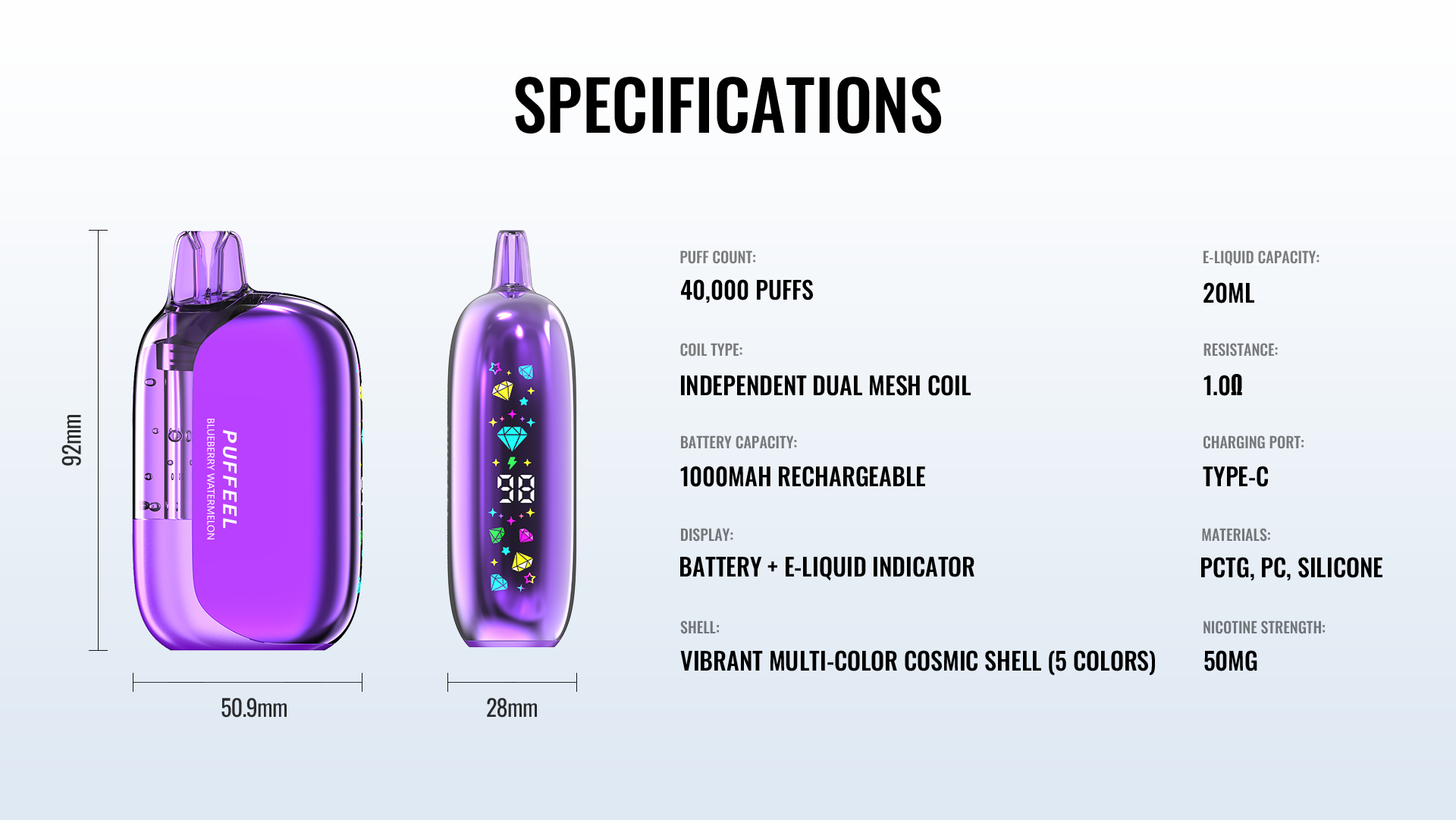 SPECIFICATIONS

92mm

PUFFEEL
BLUEBERRY WATERMELON

98

50.9mm

28mm

PUFF COUNT:
40,000 PUFFS

COIL TYPE:
INDEPENDENT DUAL MESH COIL

BATTERY CAPACITY:
1000MAH RECHARGEABLE

DISPLAY:
BATTERY + E-LIQUID INDICATOR

SHELL:
VIBRANT MULTI-COLOR COSMIC SHELL (5 COLORS)

E-LIQUID CAPACITY:
20ML

RESISTANCE:
1.0Ω

CHARGING PORT:
TYPE-C

MATERIALS:
PCTG, PC, SILICONE

NICOTINE STRENGTH:
50MG